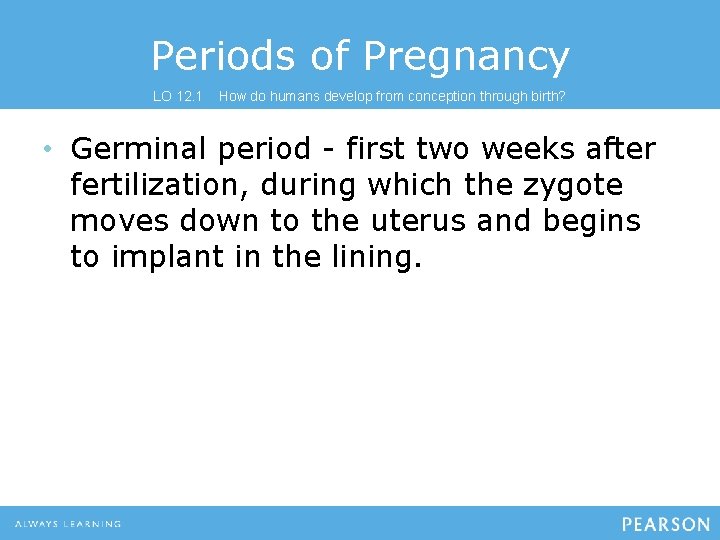 Periods of Pregnancy

LO 12.1 How do humans develop from conception through birth?

• Germinal period - first two weeks after fertilization, during which the zygote moves down to the uterus and begins to implant in the lining.

ALWAYS LEARNING

PEARSON